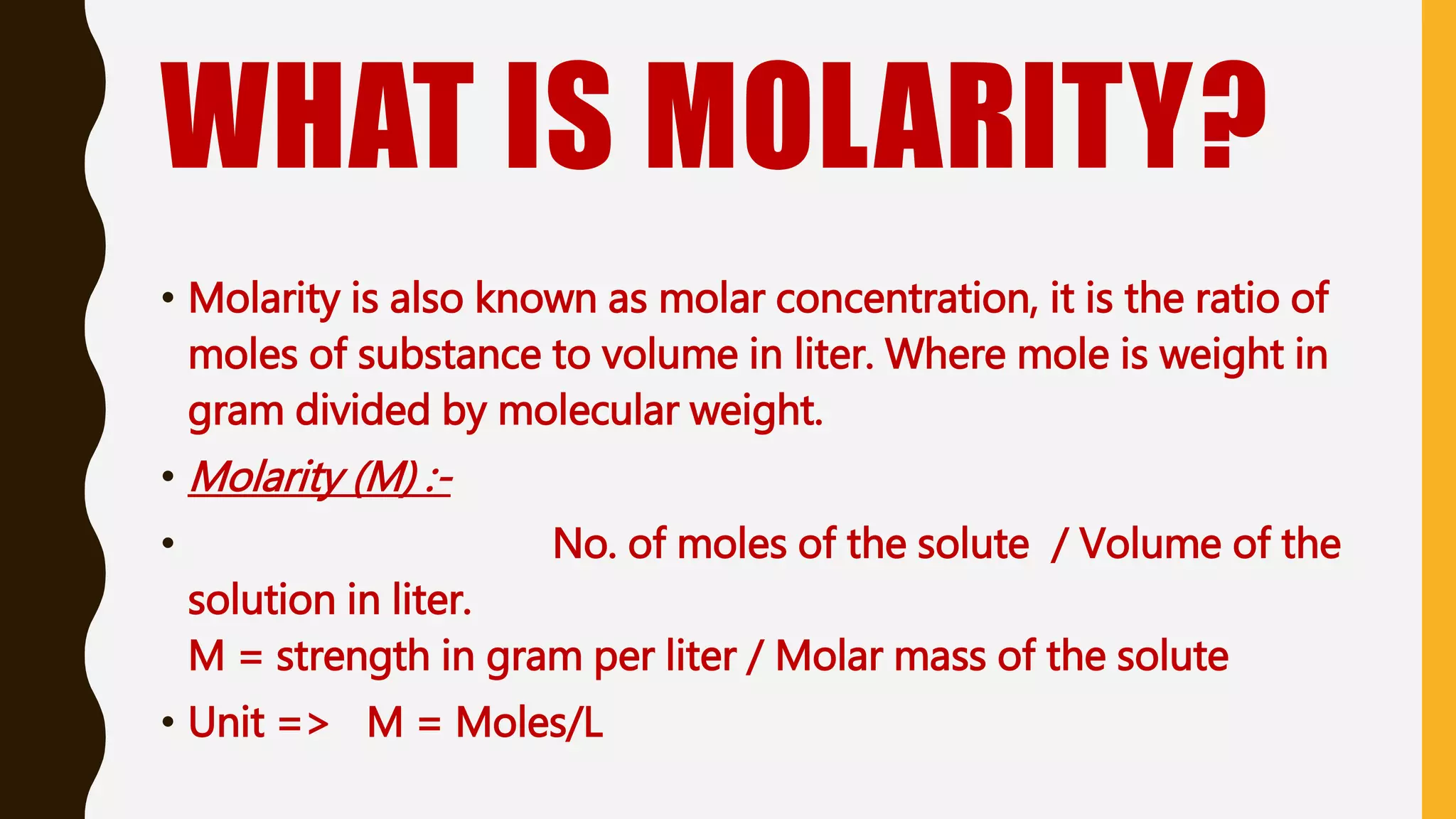 WHAT IS MOLARITY?

• Molarity is also known as molar concentration, it is the ratio of moles of substance to volume in liter. Where mole is weight in gram divided by molecular weight.

• Molarity (M) :-

• No. of moles of the solute / Volume of the solution in liter.
M = strength in gram per liter / Molar mass of the solute

• Unit => M = Moles/L